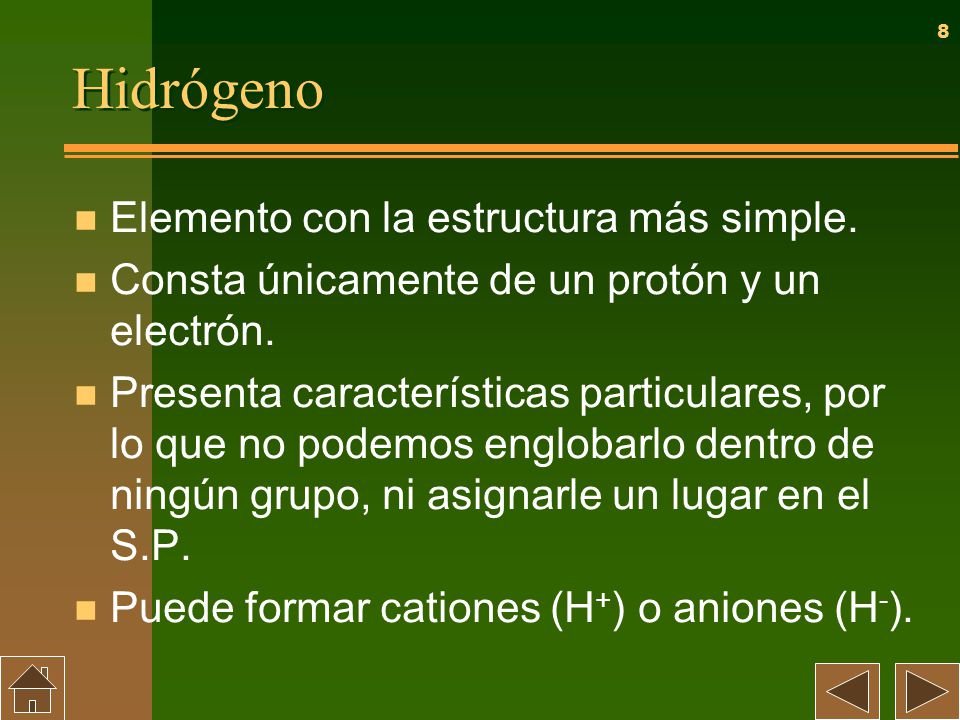 8

Hidrógeno

Elemento con la estructura más simple.

Consta únicamente de un protón y un electrón.

Presenta características particulares, por lo que no podemos englobarlo dentro de ningún grupo, ni asignarle un lugar en el S.P.

Puede formar cationes ($H^+$) o aniones ($H^-$).